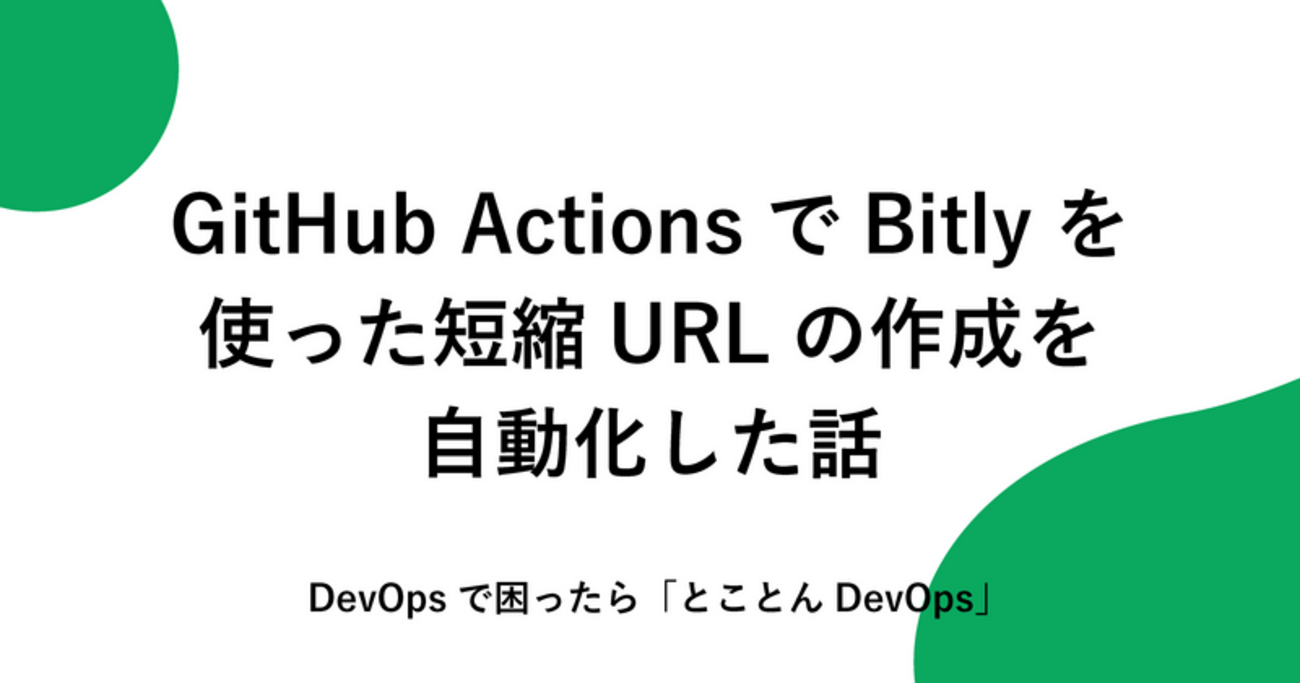 GitHub Actions で Bitly を使った短縮 URL の作成を自動化した話

DevOps で困ったら「とことん DevOps」